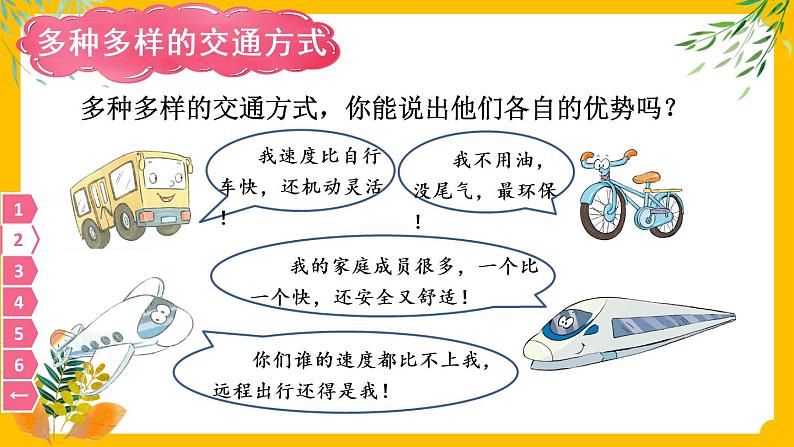 多种多样的交通方式

多种多样的交通方式，你能说出他们各自的优势吗？

我速度比自行车快，还机动灵活！

我不用油，没尾气，最环保！

我的家庭成员很多，一个比一个快，还安全又舒适！

你们谁的速度都比不上我，远程出行还得是我！

1
2
3
4
5
6
←